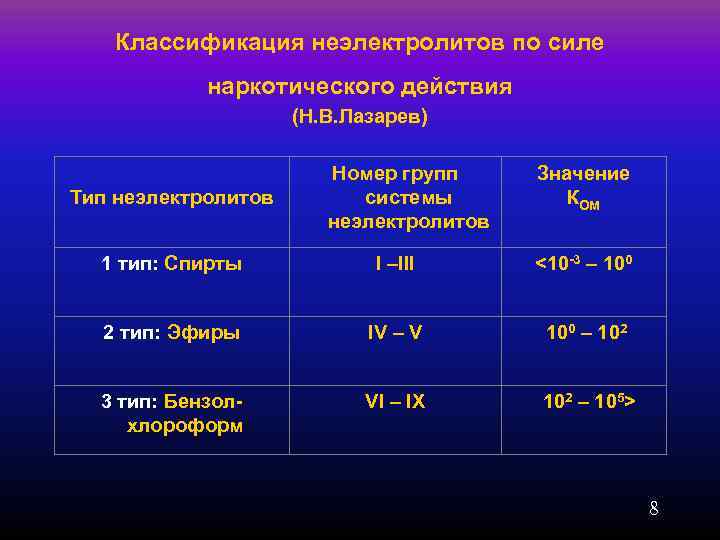 Классификация неэлектролитов по силе наркотического действия

(Н.В.Лазарев)

| Тип неэлектролитов | Номер групп системы неэлектролитов | Значение $К_{ОМ}$ |
|---|---|---|
| 1 тип: Спирты | I –III | $<10^{-3} – 10^{0}$ |
| 2 тип: Эфиры | IV – V | $10^{0} – 10^{2}$ |
| 3 тип: Бензол-хлороформ | VI – IX | $10^{2} – 10^{5}>$ |

8